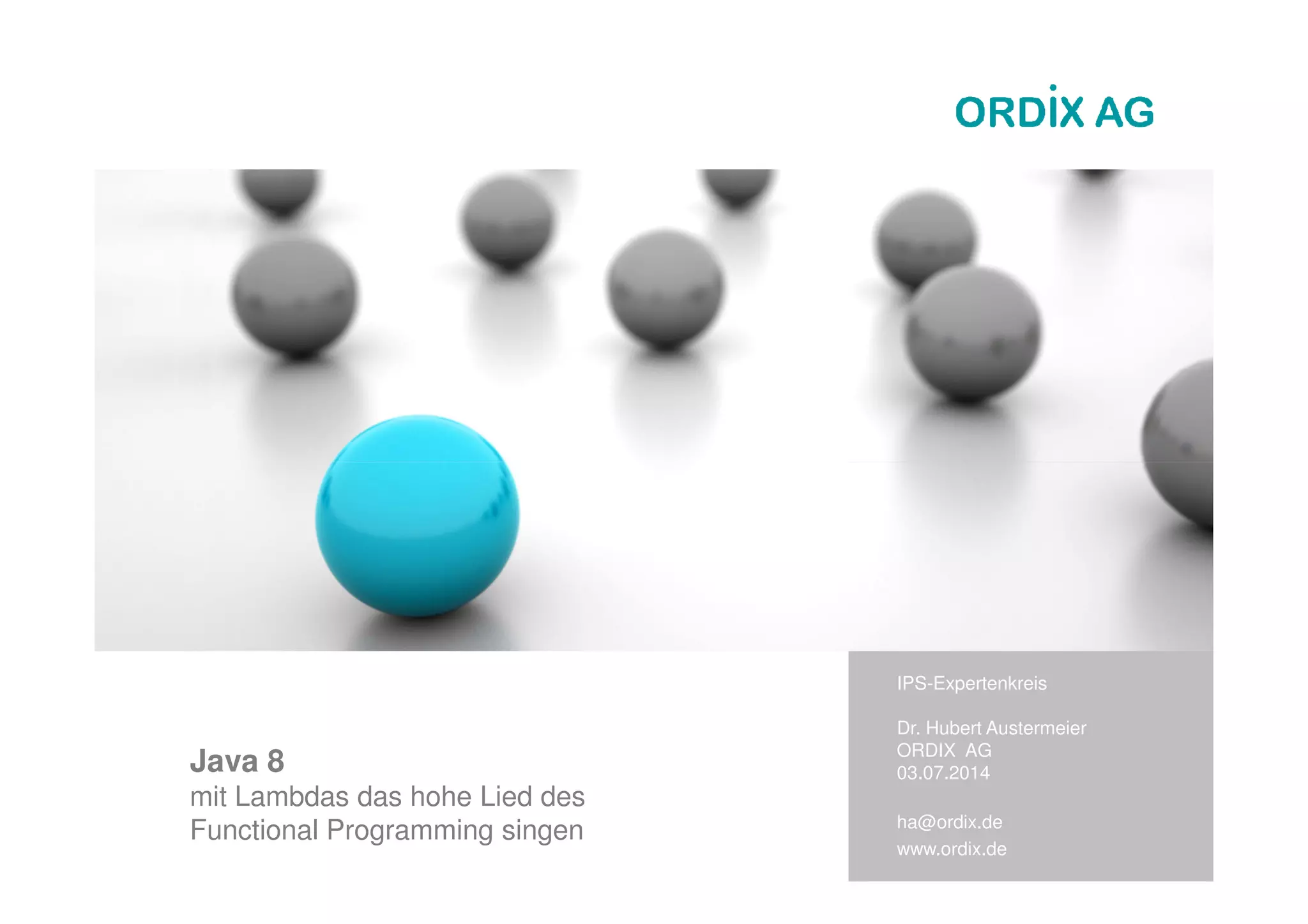 ORDIX AG

Java 8
mit Lambdas das hohe Lied des Functional Programming singen

IPS-Expertenkreis

Dr. Hubert Austermeier
ORDIX AG
03.07.2014

ha@ordix.de
www.ordix.de